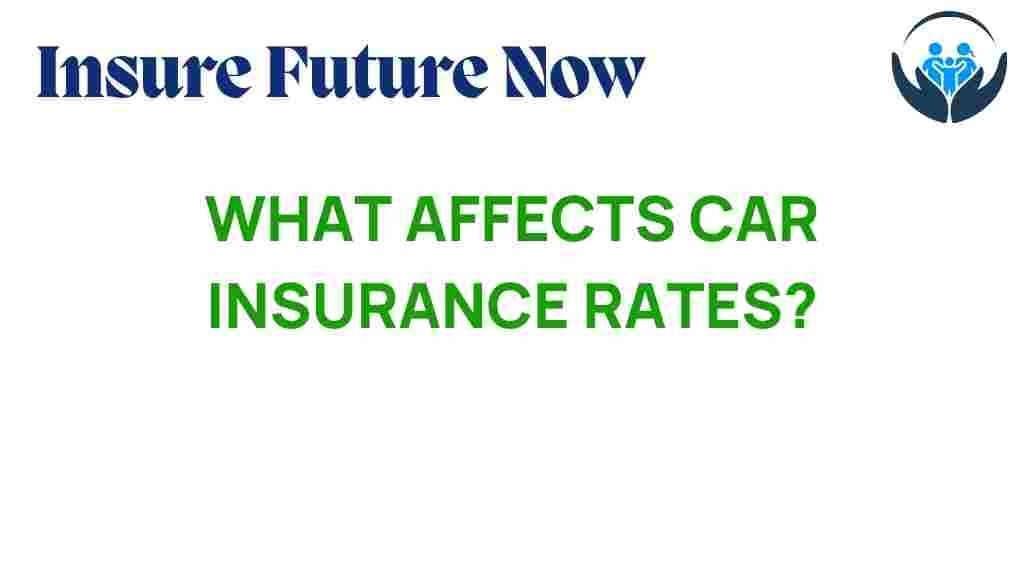 Insure Future Now

WHAT AFFECTS CAR INSURANCE RATES?